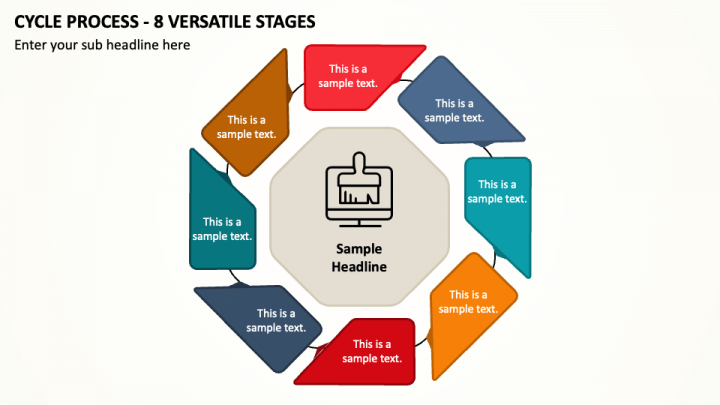 CYCLE PROCESS - 8 VERSATILE STAGES

Enter your sub headline here

This is a sample text.

This is a sample text.

This is a sample text.

This is a sample text.

This is a sample text.

This is a sample text.

This is a sample text.

This is a sample text.

Sample Headline